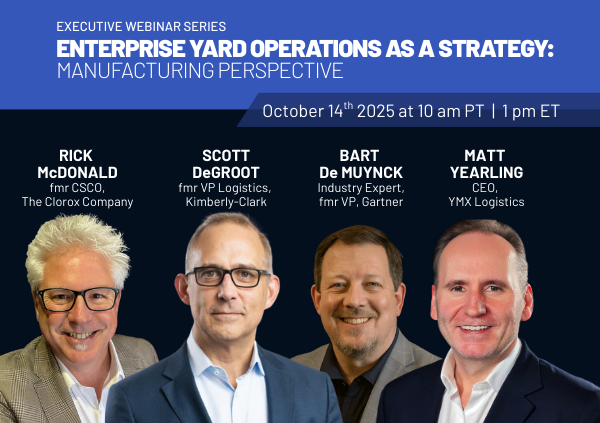 EXECUTIVE WEBINAR SERIES

ENTERPRISE YARD OPERATIONS AS A STRATEGY: MANUFACTURING PERSPECTIVE

October 14$^{th}$ 2025 at 10 am PT | 1 pm ET

RICK McDONALD
fmr CSCO, The Clorox Company

SCOTT DeGROOT
fmr VP Logistics, Kimberly-Clark

BART De MUYNCK
Industry Expert, fmr VP, Gartner

MATT YEARLING
CEO, YMX Logistics